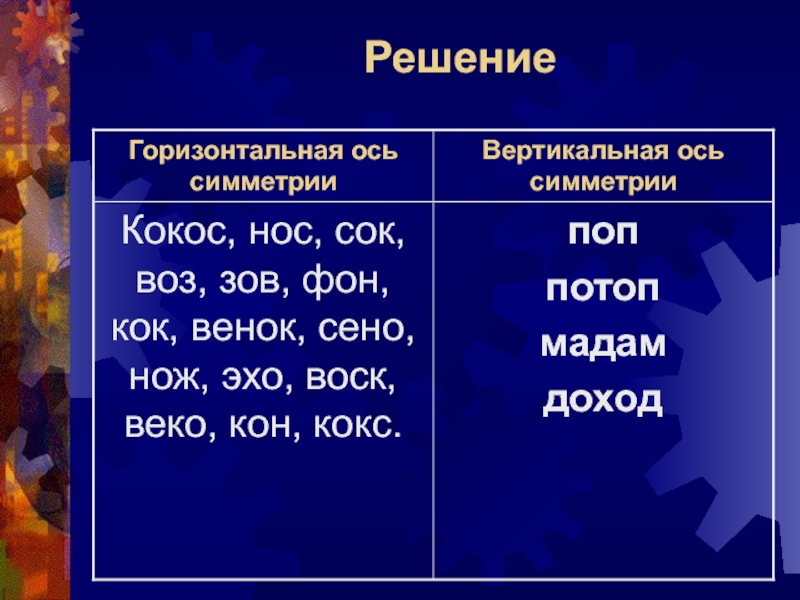 Решение

| Горизонтальная ось симметрии | Вертикальная ось симметрии |
|---|---|
| Кокос, нос, сок, воз, зов, фон, кок, венок, сено, нож, эхо, воск, веко, кон, кокс. | поп потоп мадам доход |